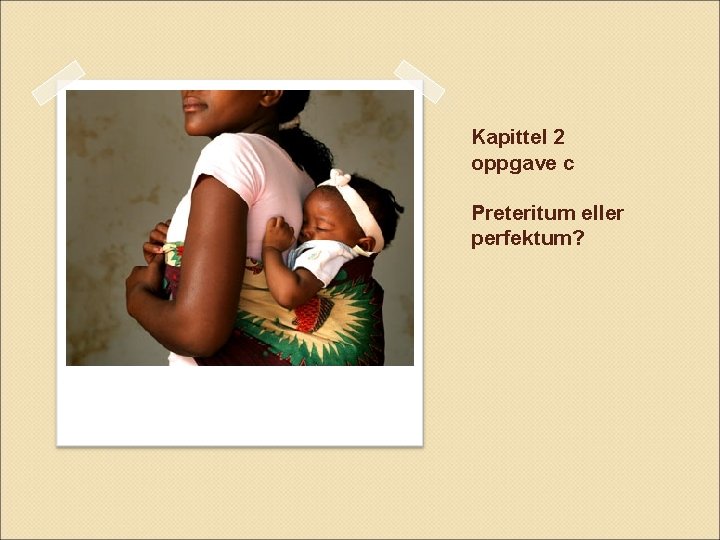 Kapittel 2
oppgave c

Preteritum eller perfektum?